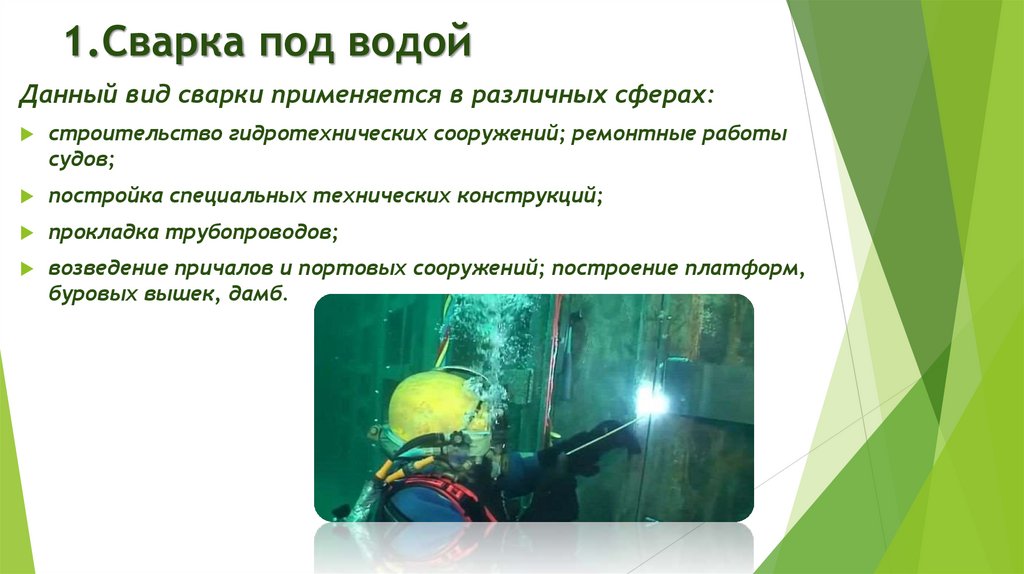 1.Сварка под водой

Данный вид сварки применяется в различных сферах:

строительство гидротехнических сооружений; ремонтные работы судов;

постройка специальных технических конструкций;

прокладка трубопроводов;

возведение причалов и портовых сооружений; построение платформ, буровых вышек, дамб.